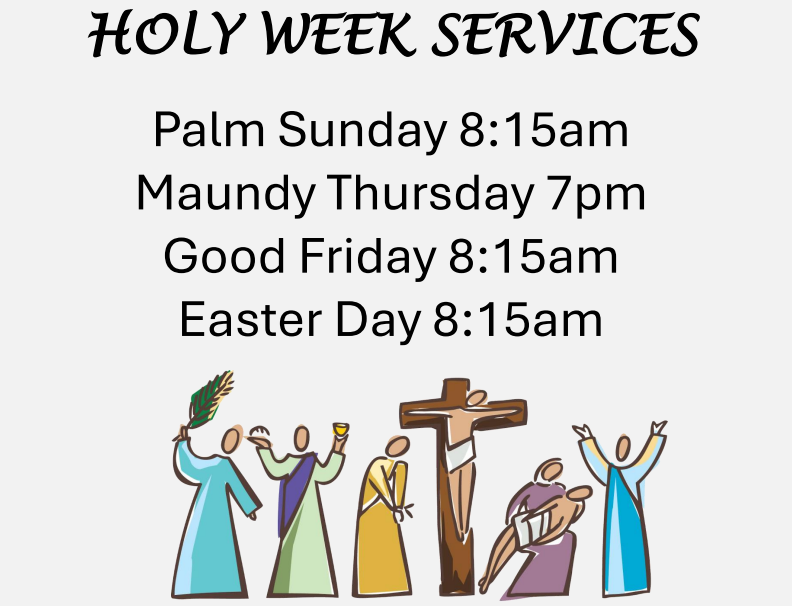 HOLY WEEK SERVICES

Palm Sunday 8:15am
Maundy Thursday 7pm
Good Friday 8:15am
Easter Day 8:15am